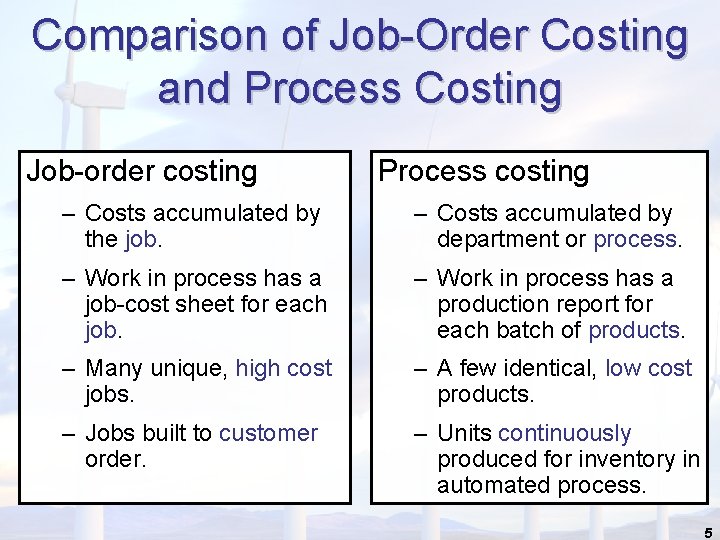 Comparison of Job-Order Costing and Process Costing

Job-order costing

– Costs accumulated by the job.

– Work in process has a job-cost sheet for each job.

– Many unique, high cost jobs.

– Jobs built to customer order.

Process costing

– Costs accumulated by department or process.

– Work in process has a production report for each batch of products.

– A few identical, low cost products.

– Units continuously produced for inventory in automated process.

5